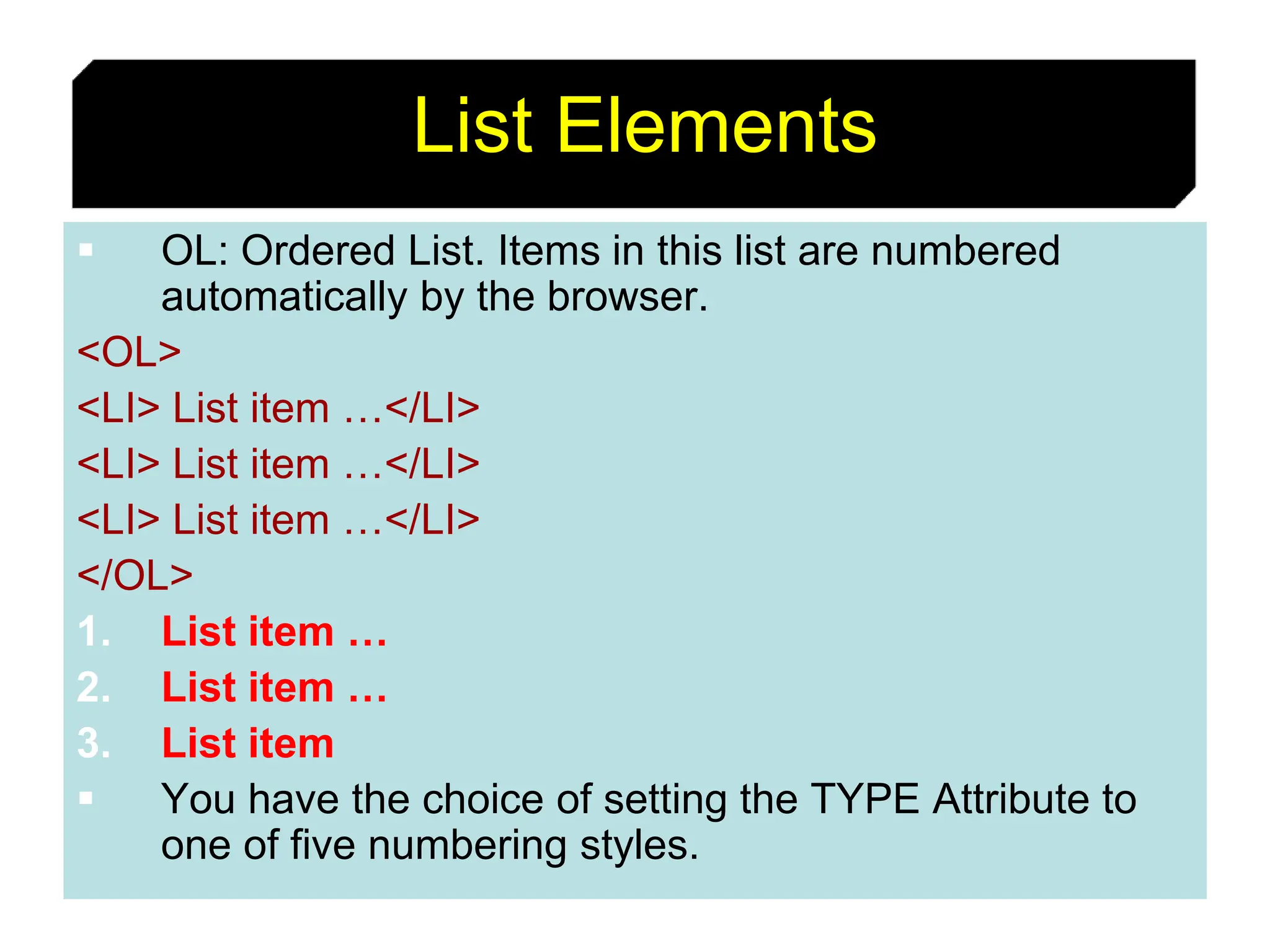 List Elements

▪ OL: Ordered List. Items in this list are numbered automatically by the browser.

<OL>

<LI> List item …</LI>

<LI> List item …</LI>

<LI> List item …</LI>

</OL>

1. List item …
2. List item …
3. List item

▪ You have the choice of setting the TYPE Attribute to one of five numbering styles.